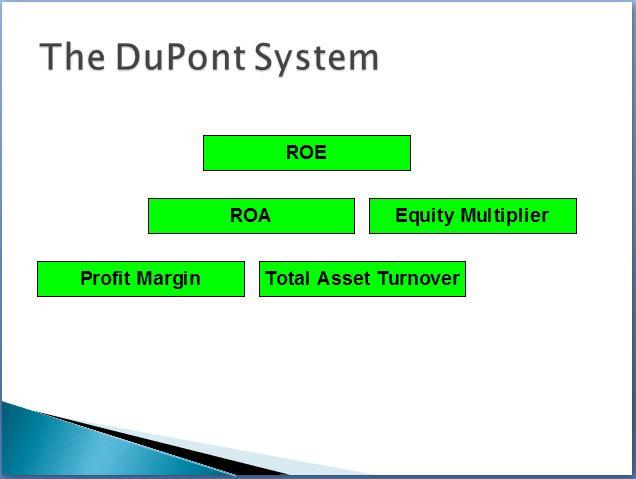 The DuPont System

ROE

ROA

Equity Multiplier

Profit Margin

Total Asset Turnover